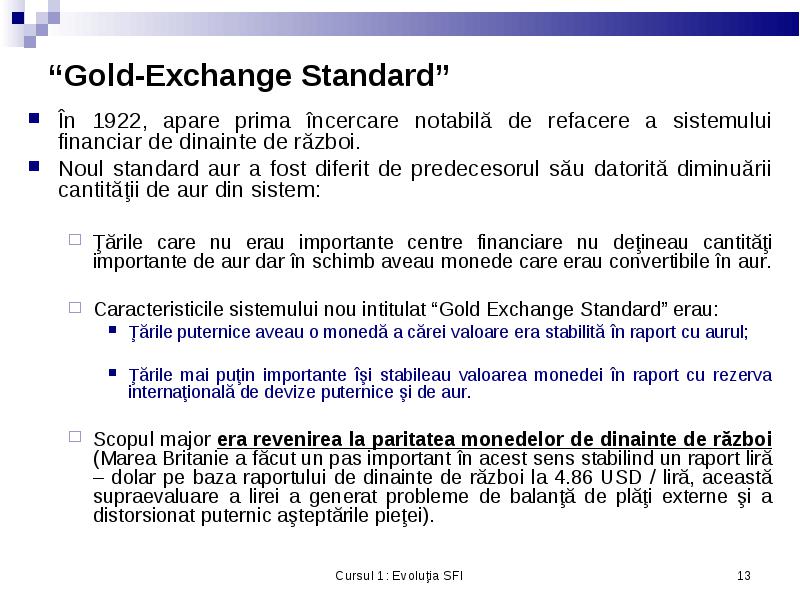 “Gold-Exchange Standard”

În 1922, apare prima încercare notabilă de refacere a sistemului financiar de dinainte de război.

Noul standard aur a fost diferit de predecesorul său datorită diminuării cantităţii de aur din sistem:

Ţările care nu erau importante centre financiare nu deţineau cantităţi importante de aur dar în schimb aveau monede care erau convertibile în aur.

Caracteristicile sistemului nou intitulat “Gold Exchange Standard” erau:

Ţările puternice aveau o monedă a cărei valoare era stabilită în raport cu aurul;

Ţările mai puţin importante îşi stabileau valoarea monedei în raport cu rezerva internaţională de devize puternice şi de aur.

Scopul major era revenirea la paritatea monedelor de dinainte de război (Marea Britanie a făcut un pas important în acest sens stabilind un raport liră – dolar pe baza raportului de dinainte de război la 4.86 USD / liră, această supraevaluare a lirei a generat probleme de balanţă de plăţi externe şi a distorsionat puternic aşteptările pieţei).

Cursul 1: Evoluţia SFI

13